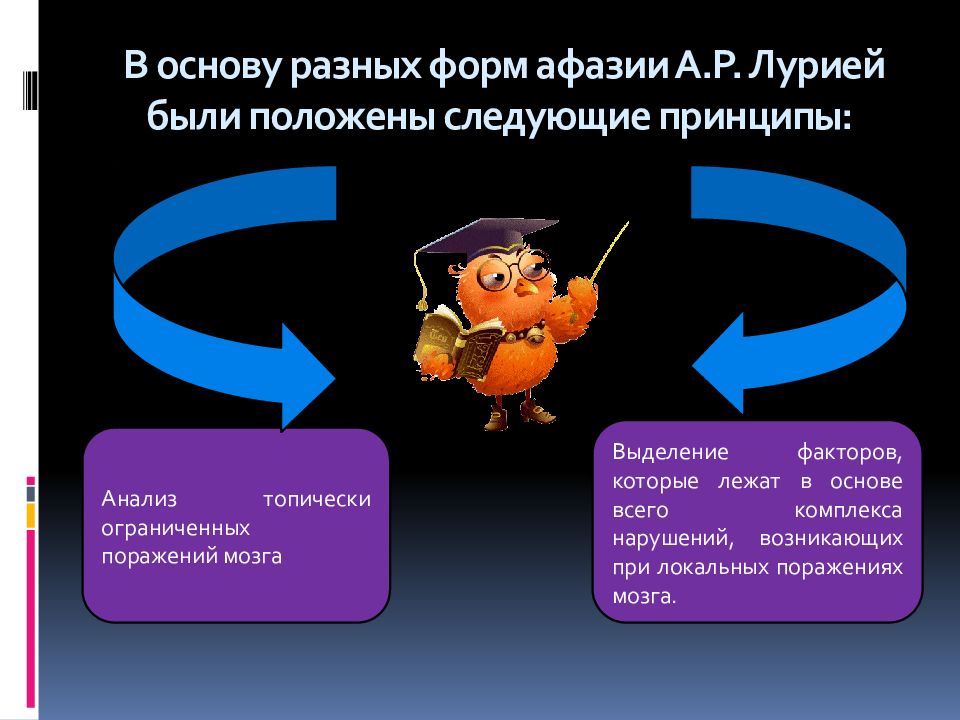 В основу разных форм афазии А.Р. Лурией были положены следующие принципы:

Анализ топически ограниченных поражений мозга

Выделение факторов, которые лежат в основе всего комплекса нарушений, возникающих при локальных поражениях мозга.